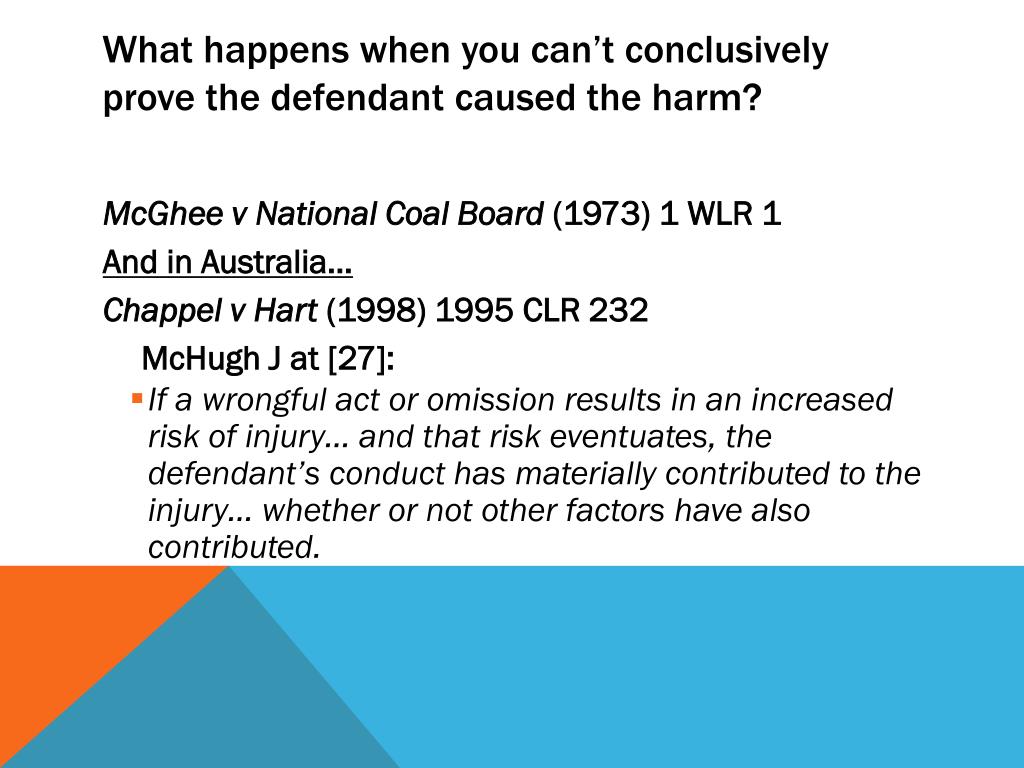 What happens when you can't conclusively prove the defendant caused the harm?

McGhee v National Coal Board (1973) 1 WLR 1

And in Australia…

Chappel v Hart (1998) 1995 CLR 232

McHugh J at [27]:

If a wrongful act or omission results in an increased risk of injury… and that risk eventuates, the defendant's conduct has materially contributed to the injury… whether or not other factors have also contributed.